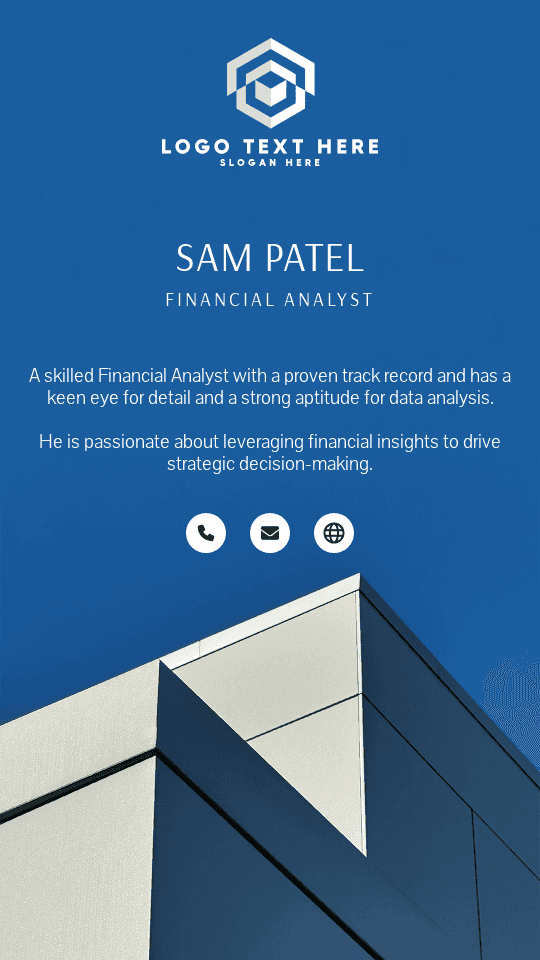 LOGO TEXT HERE
SLOGAN HERE

SAM PATEL
FINANCIAL ANALYST

A skilled Financial Analyst with a proven track record and has a keen eye for detail and a strong aptitude for data analysis.

He is passionate about leveraging financial insights to drive strategic decision-making.